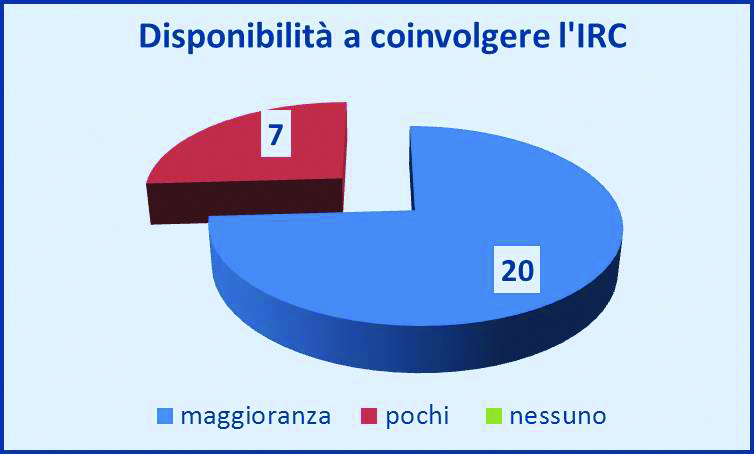 Disponibilità a coinvolgere l'IRC

7

20

maggioranza pochi nessuno